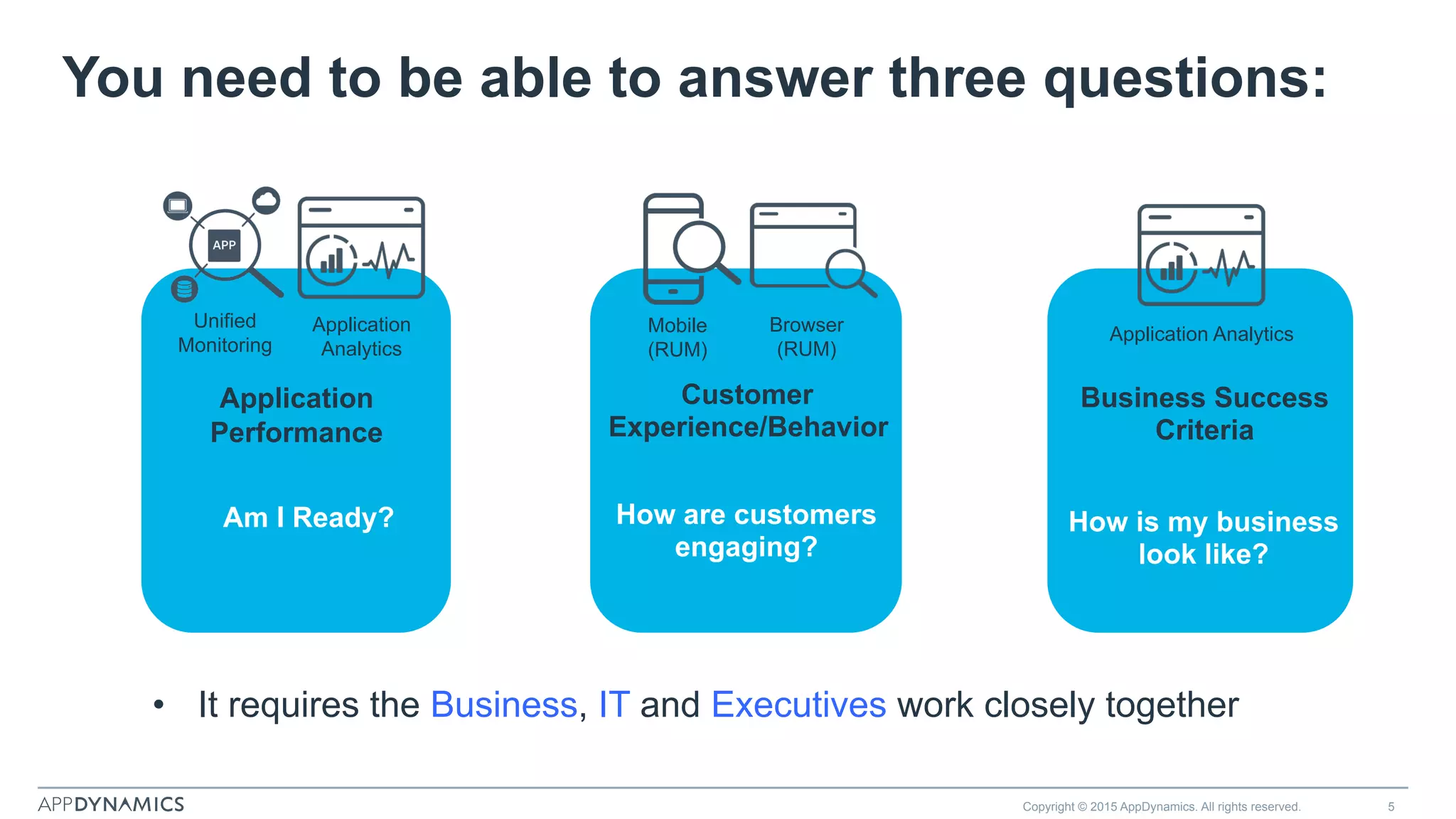 You need to be able to answer three questions:

APP

Unified Monitoring

Application Analytics

Application Performance

Am I Ready?

Mobile (RUM)

Browser (RUM)

Customer Experience/Behavior

How are customers engaging?

Application Analytics

Business Success Criteria

How is my business look like?

• It requires the Business, IT and Executives work closely together

APPDYNAMICS

Copyright © 2015 AppDynamics. All rights reserved.

5